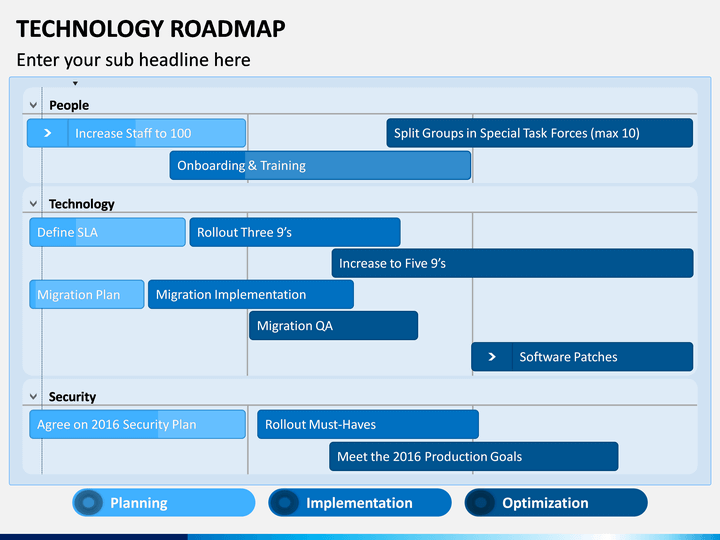 TECHNOLOGY ROADMAP

Enter your sub headline here

People

Increase Staff to 100

Split Groups in Special Task Forces (max 10)

Onboarding & Training

Technology

Define SLA

Rollout Three 9's

Increase to Five 9's

Migration Plan

Migration Implementation

Migration QA

Software Patches

Security

Agree on 2016 Security Plan

Rollout Must-Haves

Meet the 2016 Production Goals

Planning

Implementation

Optimization